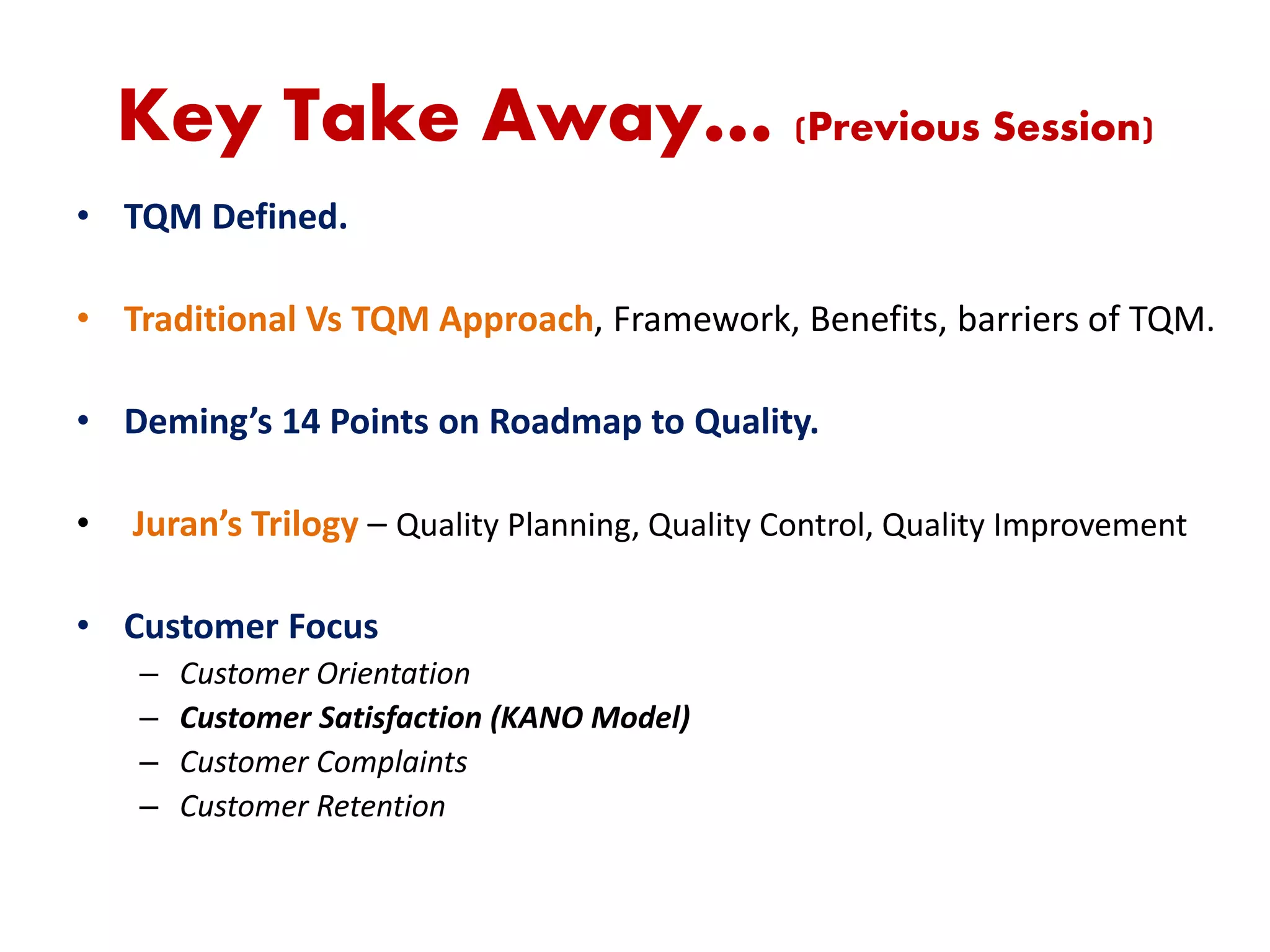 Key Take Away... (Previous Session)

• TQM Defined.

• Traditional Vs TQM Approach, Framework, Benefits, barriers of TQM.

• Deming's 14 Points on Roadmap to Quality.

• Juran's Trilogy – Quality Planning, Quality Control, Quality Improvement

• Customer Focus
– Customer Orientation
– Customer Satisfaction (KANO Model)
– Customer Complaints
– Customer Retention